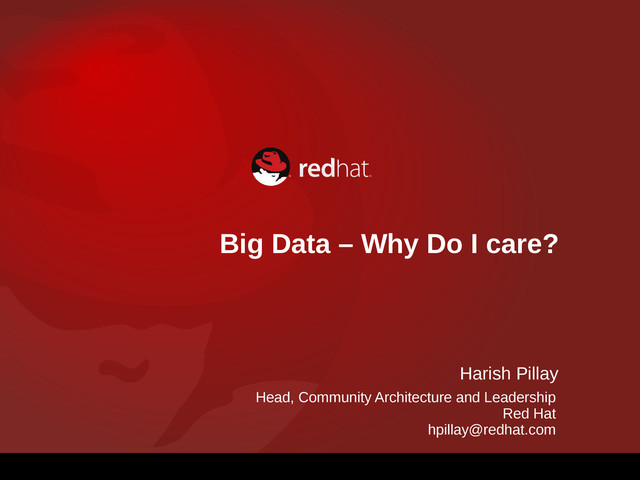 redhat.

Big Data – Why Do I care?

Harish Pillay

Head, Community Architecture and Leadership
Red Hat
hpillay@redhat.com